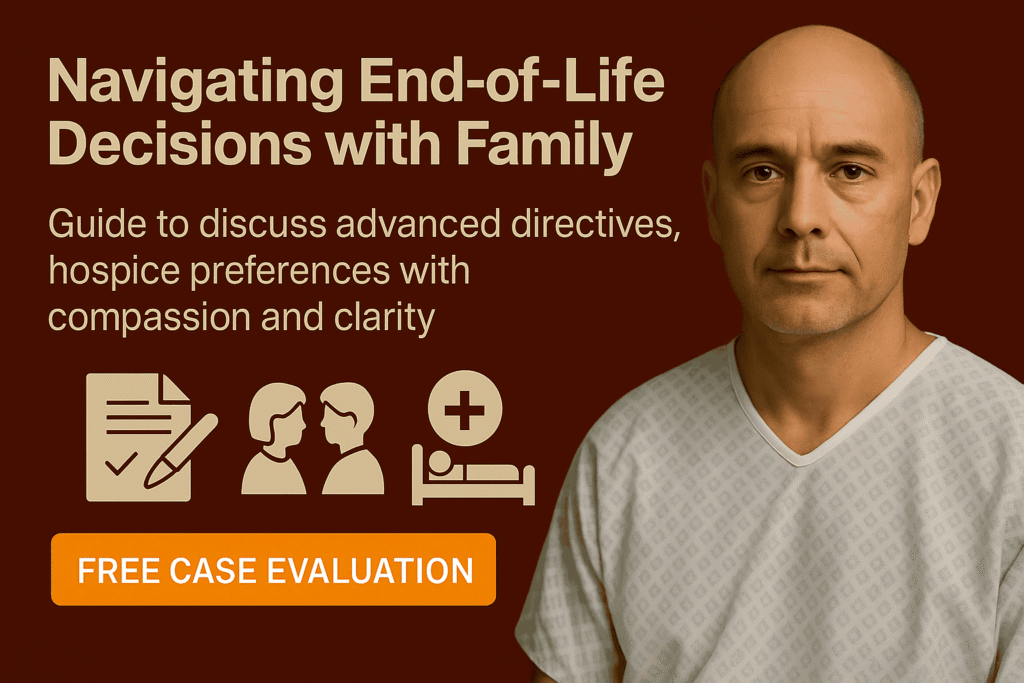 Navigating End-of-Life Decisions with Family

Guide to discuss advanced directives, hospice preferences with compassion and clarity

FREE CASE EVALUATION